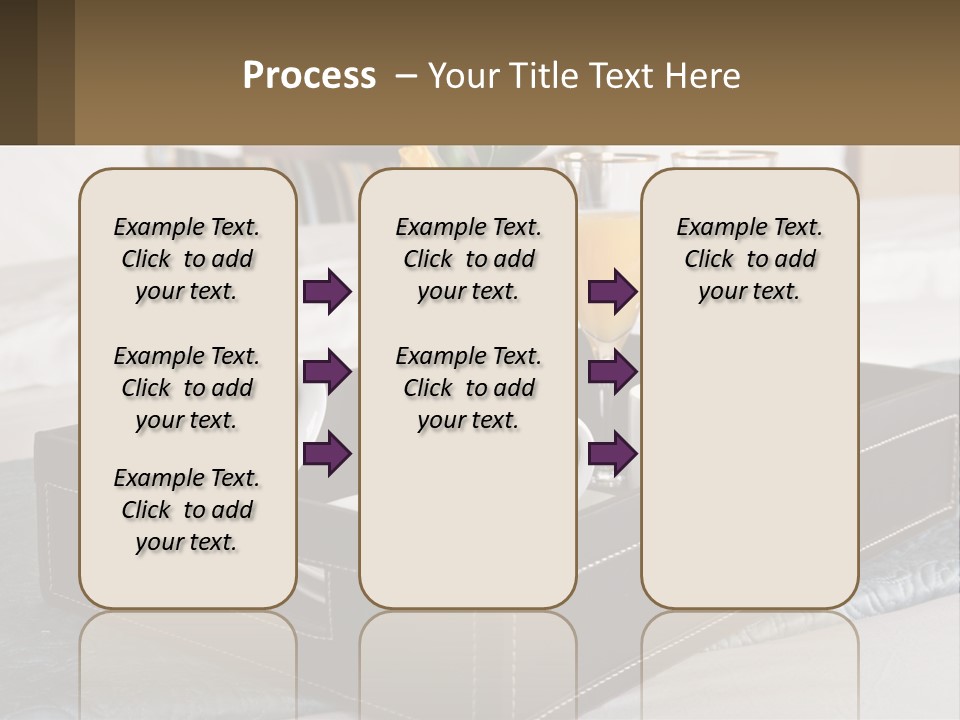 Process – Your Title Text Here

Example Text. Click to add your text.

Example Text. Click to add your text.

Example Text. Click to add your text.

Example Text. Click to add your text.

Example Text. Click to add your text.

Example Text. Click to add your text.